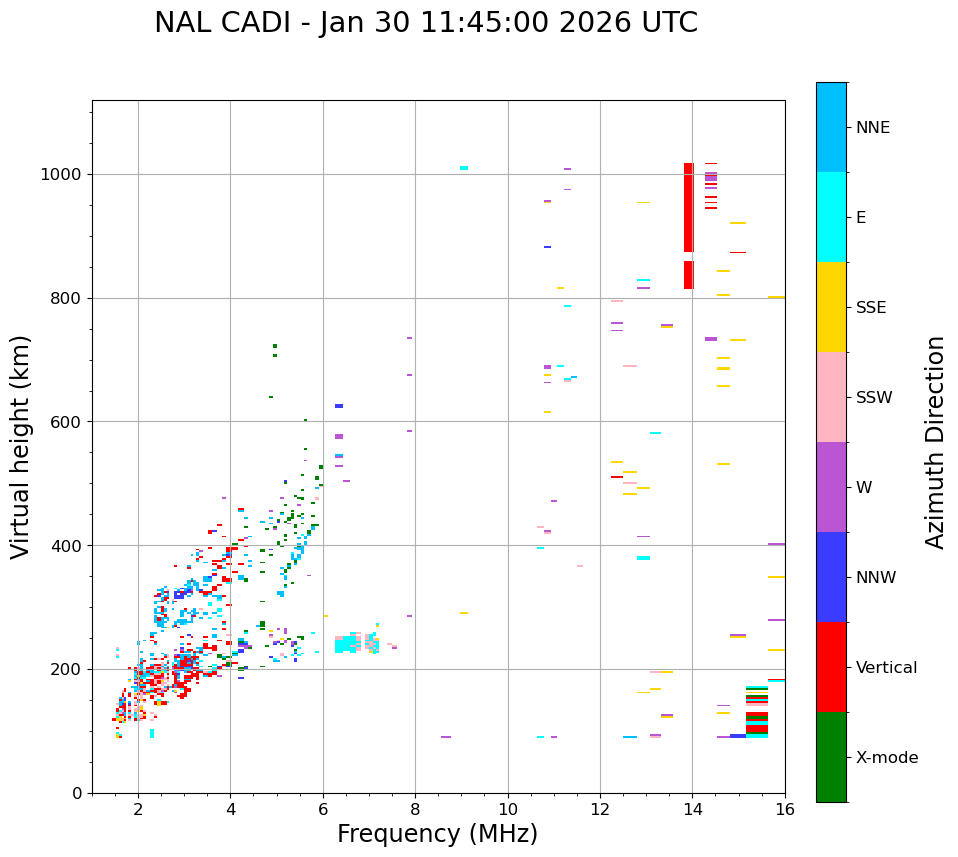 NAL CADI - Jan 30 11:45:00 2026 UTC

Virtual height (km)

1000
800
600
400
200
0

2
4
6
8
10
12
14
16

Frequency (MHz)

NNE
E
SSE
SSW
W
NNW
Vertical
X-mode

Azimuth Direction